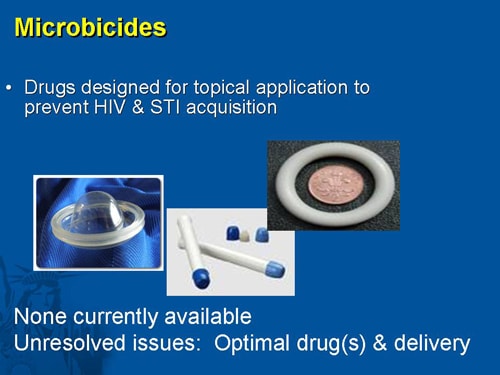 Microbicides

• Drugs designed for topical application to prevent HIV & STI acquisition

None currently available
Unresolved issues: Optimal drug(s) & delivery